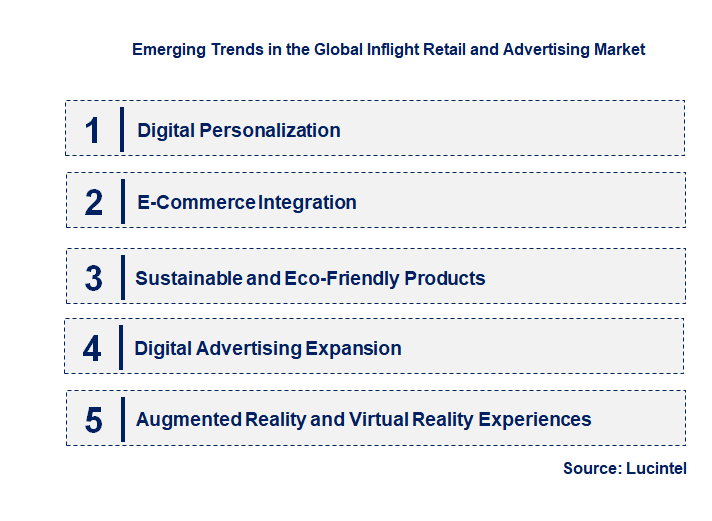 Emerging Trends in the Global Inflight Retail and Advertising Market

1 Digital Personalization

2 E-Commerce Integration

3 Sustainable and Eco-Friendly Products

4 Digital Advertising Expansion

5 Augmented Reality and Virtual Reality Experiences

Source: Lucintel